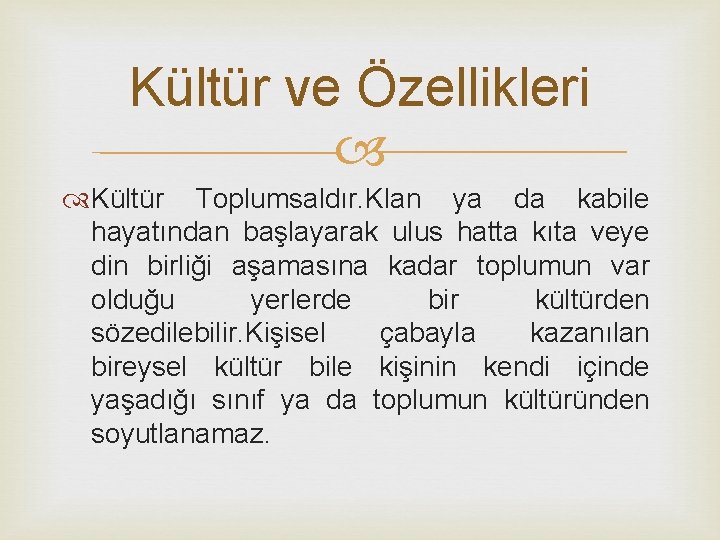 Kültür ve Özellikleri

Kültür Toplumsaldır.Klan ya da kabile hayatından başlayarak ulus hatta kıta veye din birliği aşamasına kadar toplumun var olduğu yerlerde bir kültürden sözedilebilir.Kişisel çabayla kazanılan bireysel kültür bile kişinin kendi içinde yaşadığı sınıf ya da toplumun kültüründen soyutlanamaz.